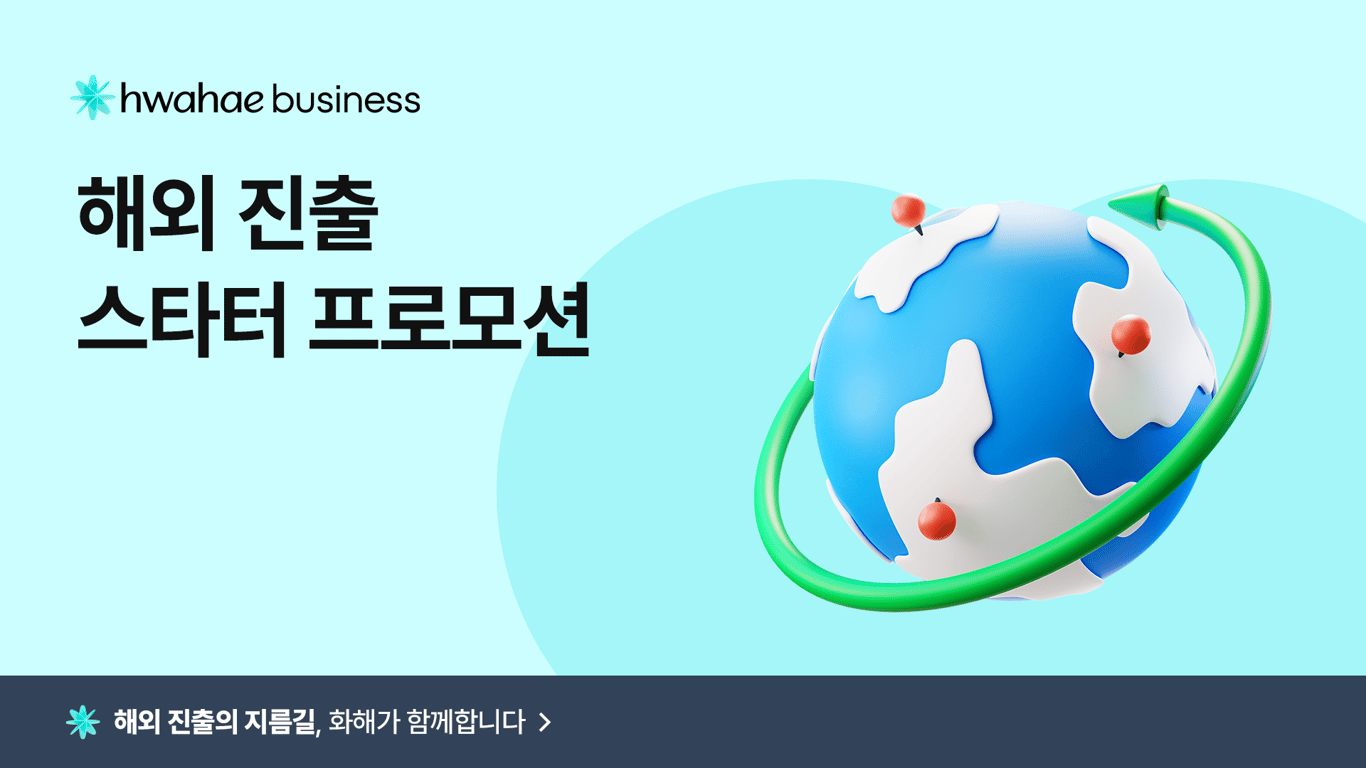 hwahae business

해외 진출
스타터 프로모션

해외 진출의 지름길, 화해가 함께합니다 >